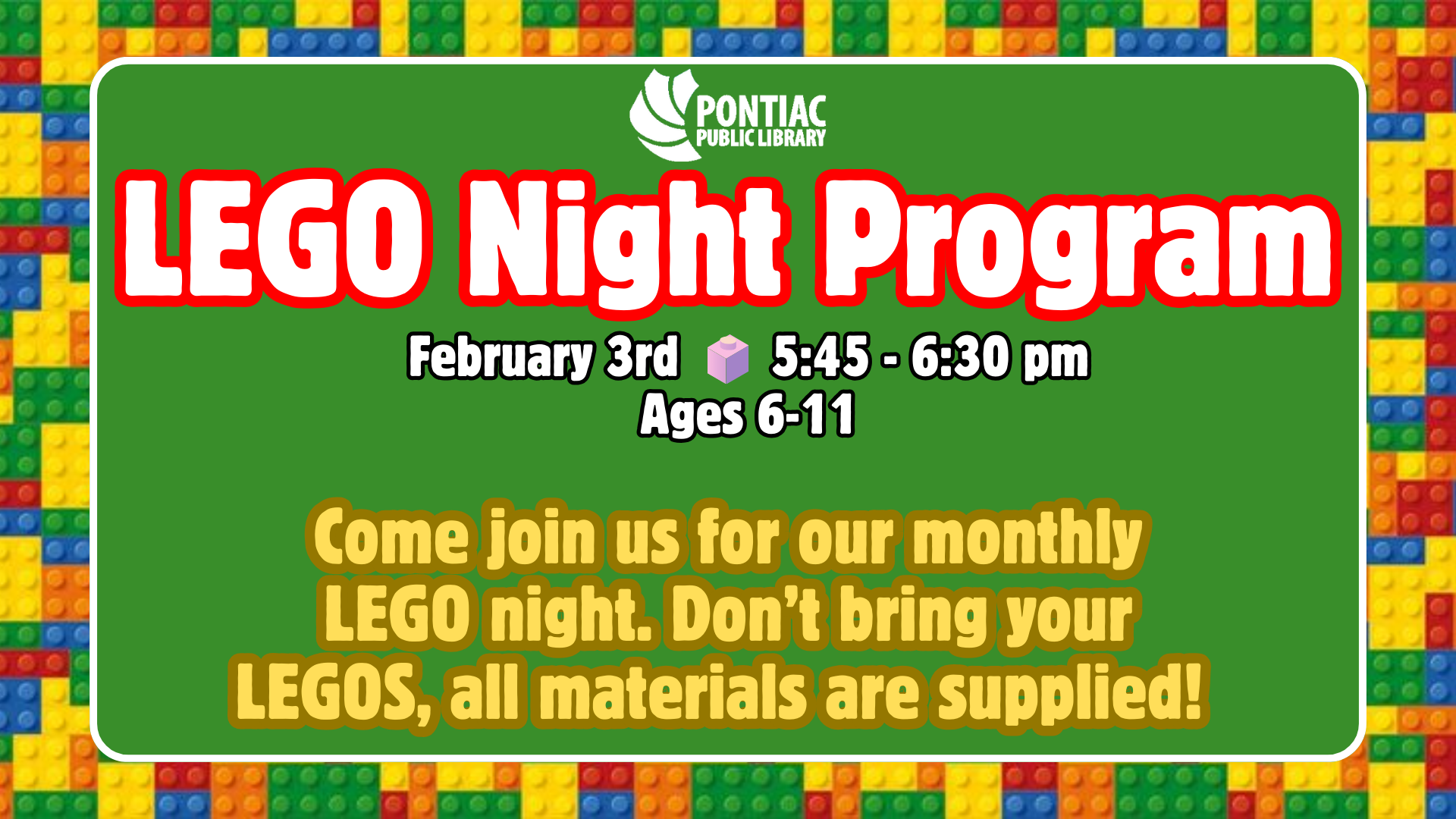 PONTIAC PUBLIC LIBRARY

LEGO Night Program

February 3rd 5:45 - 6:30 pm
Ages 6-11

Come join us for our monthly LEGO night. Don't bring your LEGOS, all materials are supplied!